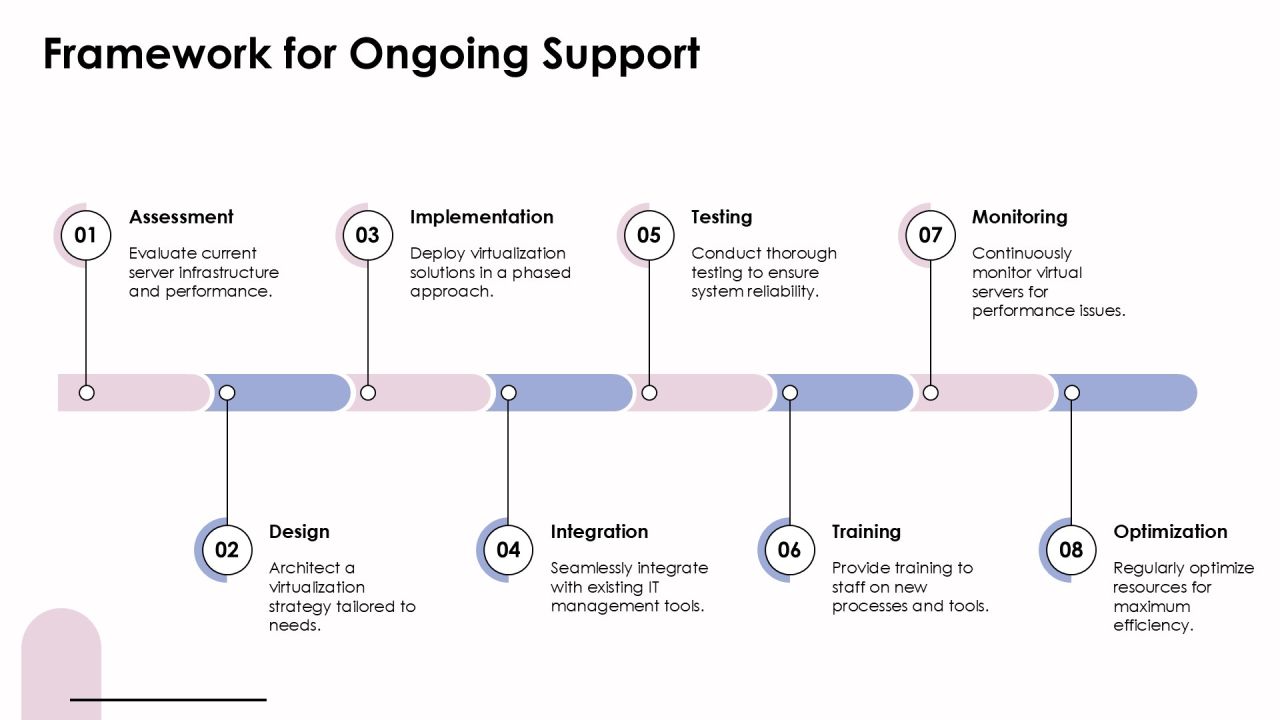 Framework for Ongoing Support

01
Assessment
Evaluate current server infrastructure and performance.

03
Implementation
Deploy virtualization solutions in a phased approach.

05
Testing
Conduct thorough testing to ensure system reliability.

07
Monitoring
Continuously monitor virtual servers for performance issues.

02
Design
Architect a virtualization strategy tailored to needs.

04
Integration
Seamlessly integrate with existing IT management tools.

06
Training
Provide training to staff on new processes and tools.

08
Optimization
Regularly optimize resources for maximum efficiency.